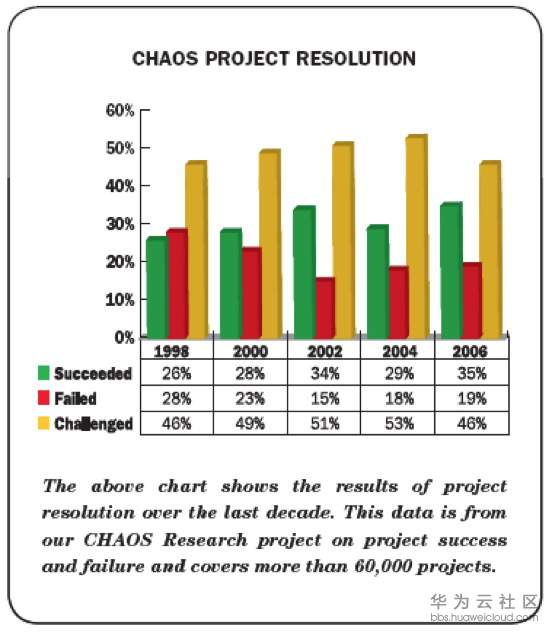 CHAOS PROJECT RESOLUTION

60%
50%
40%
30%
20%
10%
0%

| | 1998 | 2000 | 2002 | 2004 | 2006 |
|---|---|---|---|---|---|
| Succeeded | 26% | 28% | 34% | 29% | 35% |
| Failed | 28% | 23% | 15% | 18% | 19% |
| Challenged | 46% | 49% | 51% | 53% | 46% |

The above chart shows the results of project resolution over the last decade. This data is from our CHAOS Research project on project success and failure and covers more than 60,000 projects.

华为云社区
bbs.huaweicloud.com